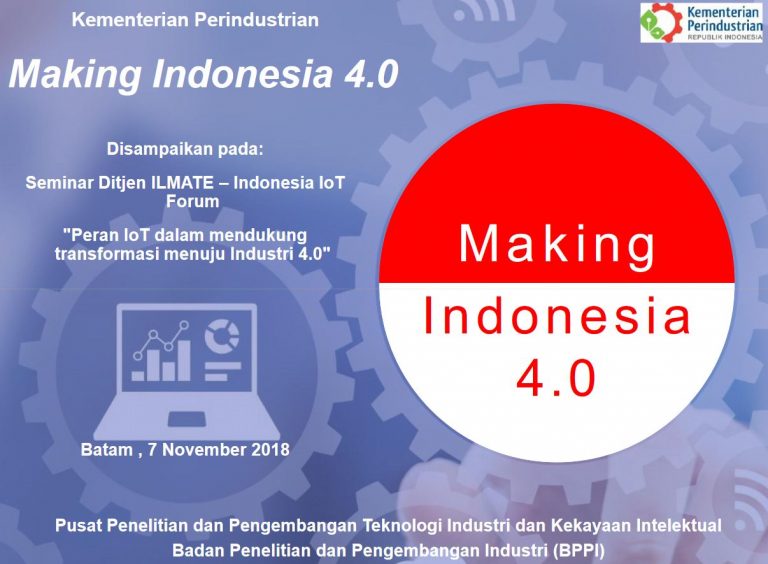 Kementerian Perindustrian

Kementerian Perindustrian
REPUBLIK INDONESIA

Making Indonesia 4.0

Disampaikan pada:

Seminar Ditjen ILMATE – Indonesia IoT Forum

"Peran IoT dalam mendukung transformasi menuju Industri 4.0"

Making Indonesia 4.0

Batam , 7 November 2018

Pusat Penelitian dan Pengembangan Teknologi Industri dan Kekayaan Intelektual
Badan Penelitian dan Pengembangan Industri (BPPI)